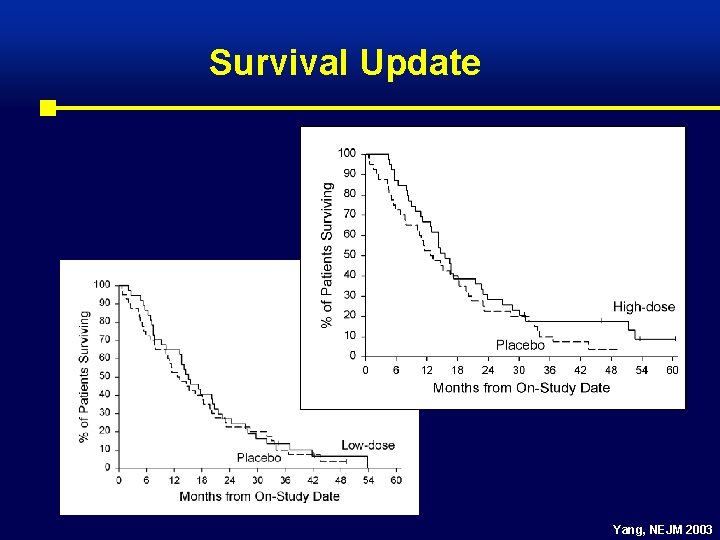 Survival Update

% of Patients Surviving
100
90
80
70
60
50
40
30
20
10
0
0 6 12 18 24 30 36 42 48 54 60
Months from On-Study Date
High-dose
Placebo

% of Patients Surviving
100
90
80
70
60
50
40
30
20
10
0
0 6 12 18 24 30 36 42 48 54 60
Months from On-Study Date
Low-dose
Placebo

Yang, NEJM 2003